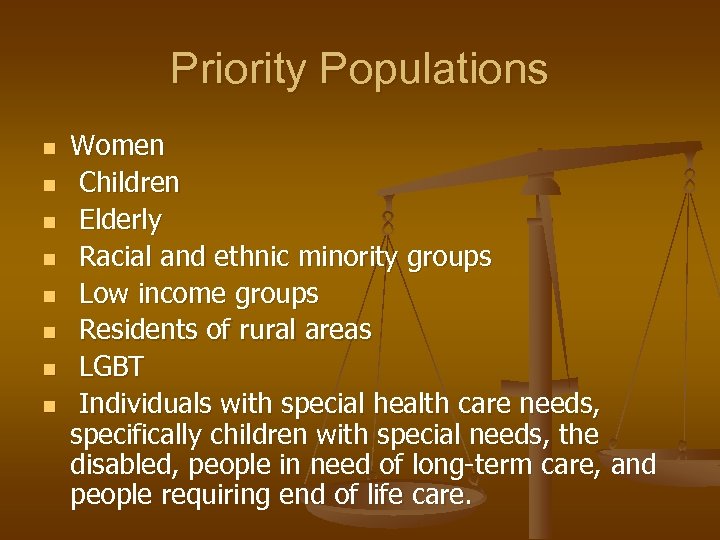 Priority Populations

- Women
- Children
- Elderly
- Racial and ethnic minority groups
- Low income groups
- Residents of rural areas
- LGBT
- Individuals with special health care needs, specifically children with special needs, the disabled, people in need of long-term care, and people requiring end of life care.